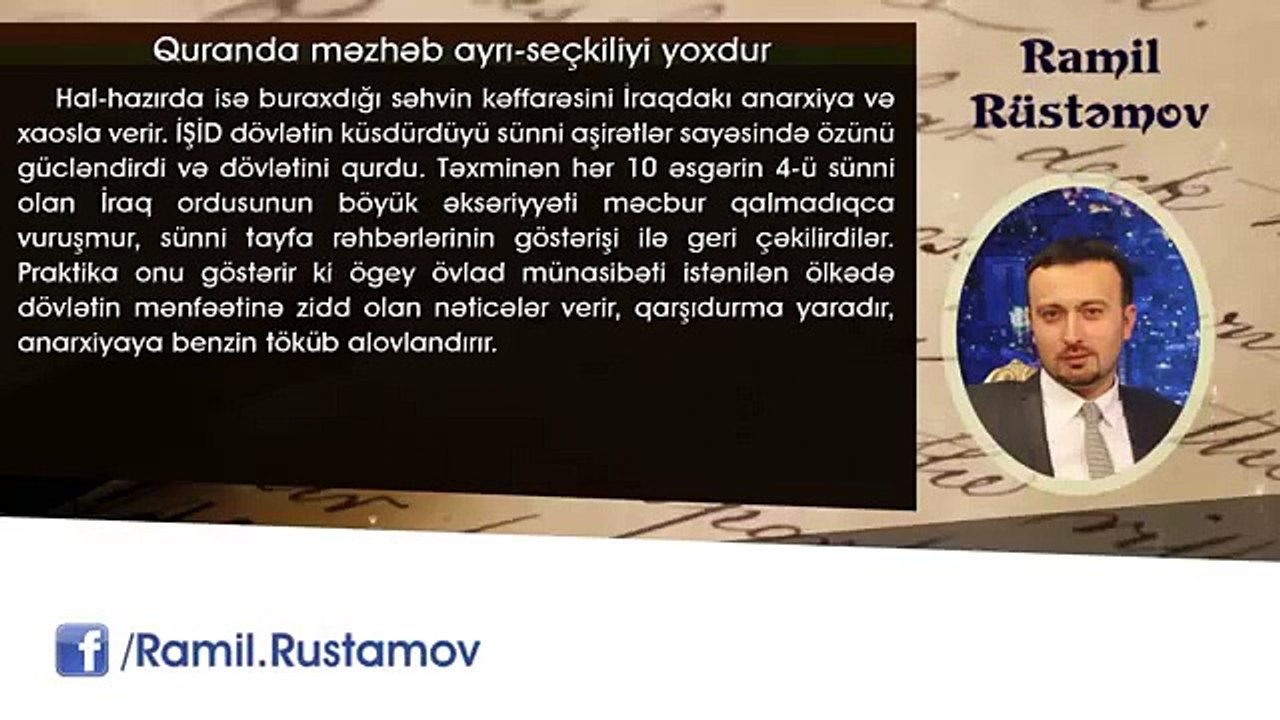 Quranda məzhəb ayrı-seçkiliyi yoxdur

Hal-hazırda isə buraxdığı səhvin kəffarəsini İraqdakı anarxiya və xaosla verir. İŞİD dövlətin küsdürdüyü sünni aşirətlər sayəsində özünü gücləndirdi və dövlətini qurdu. Təxminən hər 10 əsgərin 4-ü sünni olan İraq ordusunun böyük əksəriyyəti məcbur qalmadıqca vuruşmur, sünni tayfa rəhbərlərinin göstərişi ilə geri çəkilirdilər. Praktika onu göstərir ki ögey övlad münasibəti istənilən ölkədə dövlətin mənfəətinə zidd olan nəticələr verir, qarşıdurma yaradır, anarxiyaya benzin töküb alovlandırır.

Ramil Rüstəmov

/Ramil.Rustamov